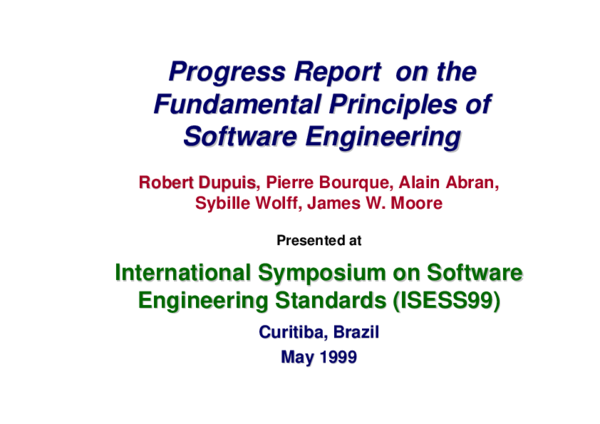 Progress Report on the Fundamental Principles of Software Engineering

Robert Dupuis, Pierre Bourque, Alain Abran, Sybille Wolff, James W. Moore

Presented at

International Symposium on Software Engineering Standards (ISESS99)

Curitiba, Brazil

May 1999